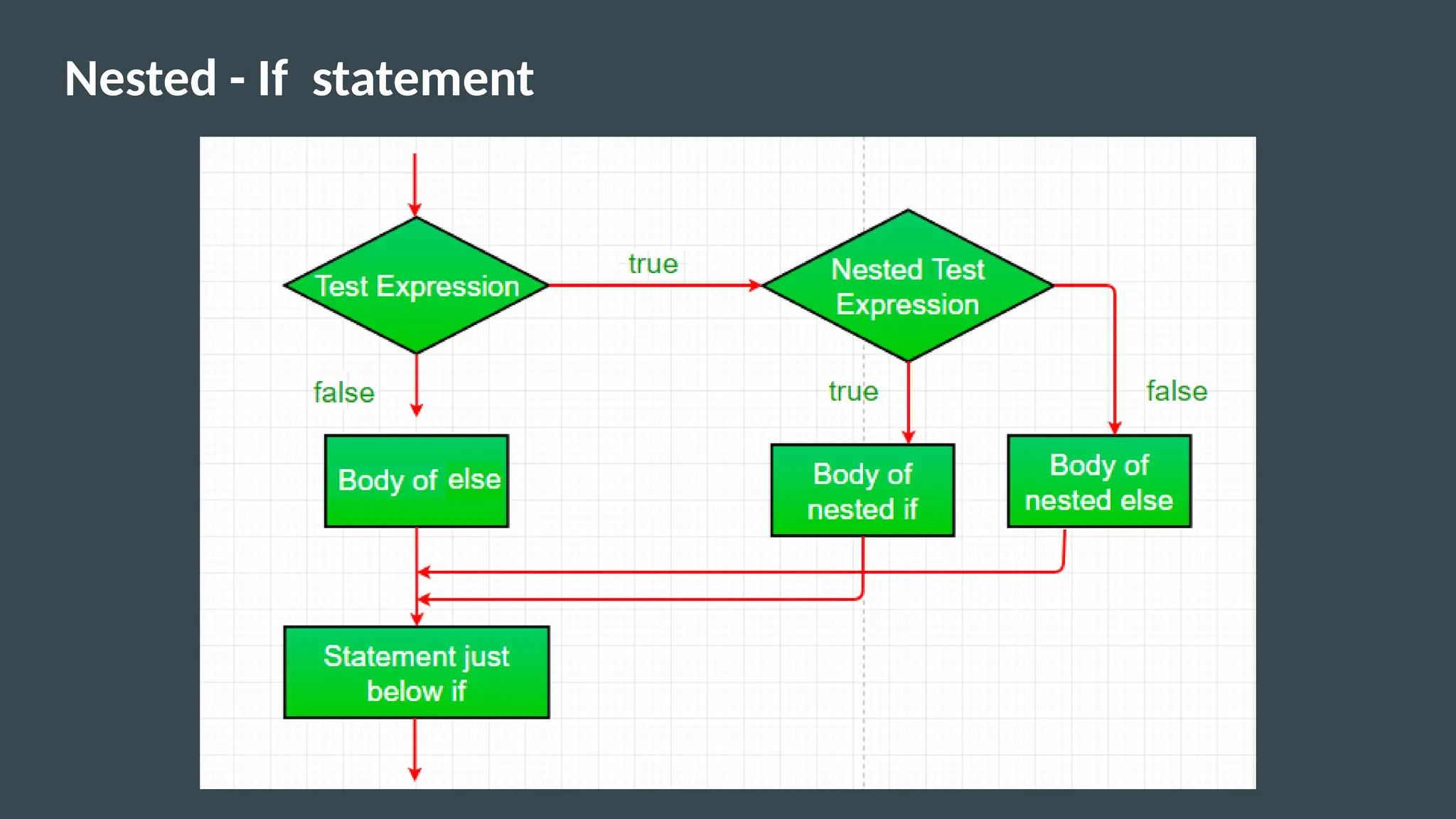 Nested - If statement

Test Expression

true

Nested Test Expression

false

true

false

Body of else

Body of nested if

Body of nested else

Statement just below if